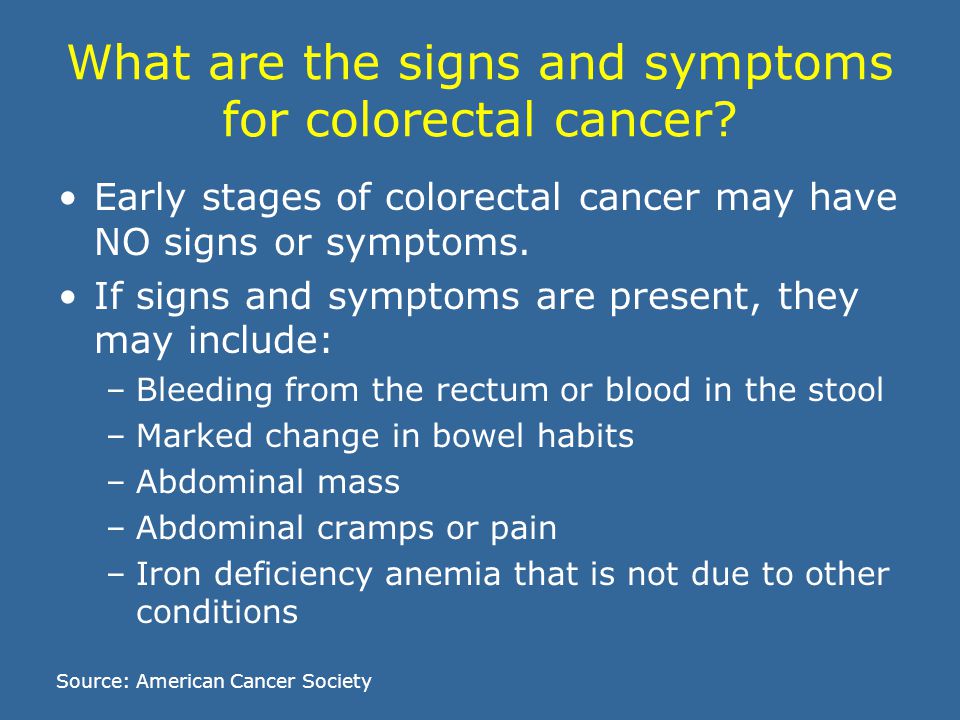 What are the signs and symptoms for colorectal cancer?

• Early stages of colorectal cancer may have NO signs or symptoms.

• If signs and symptoms are present, they may include:

– Bleeding from the rectum or blood in the stool

– Marked change in bowel habits

– Abdominal mass

– Abdominal cramps or pain

– Iron deficiency anemia that is not due to other conditions

Source: American Cancer Society